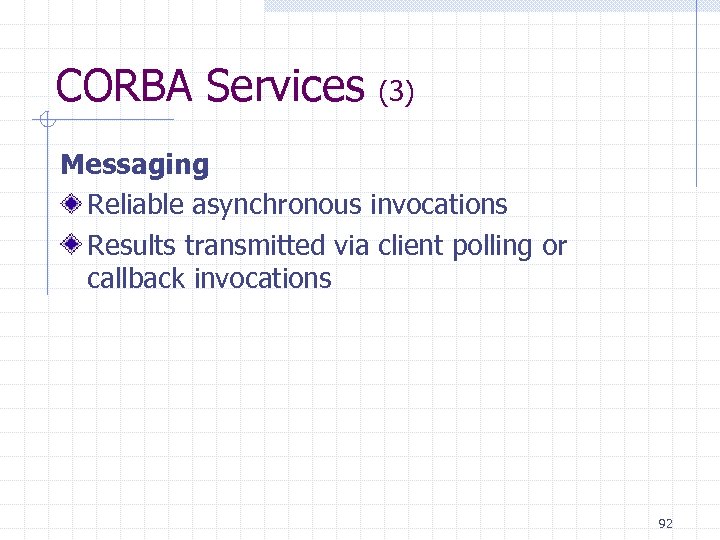 CORBA Services (3)

Messaging

Reliable asynchronous invocations

Results transmitted via client polling or callback invocations

92